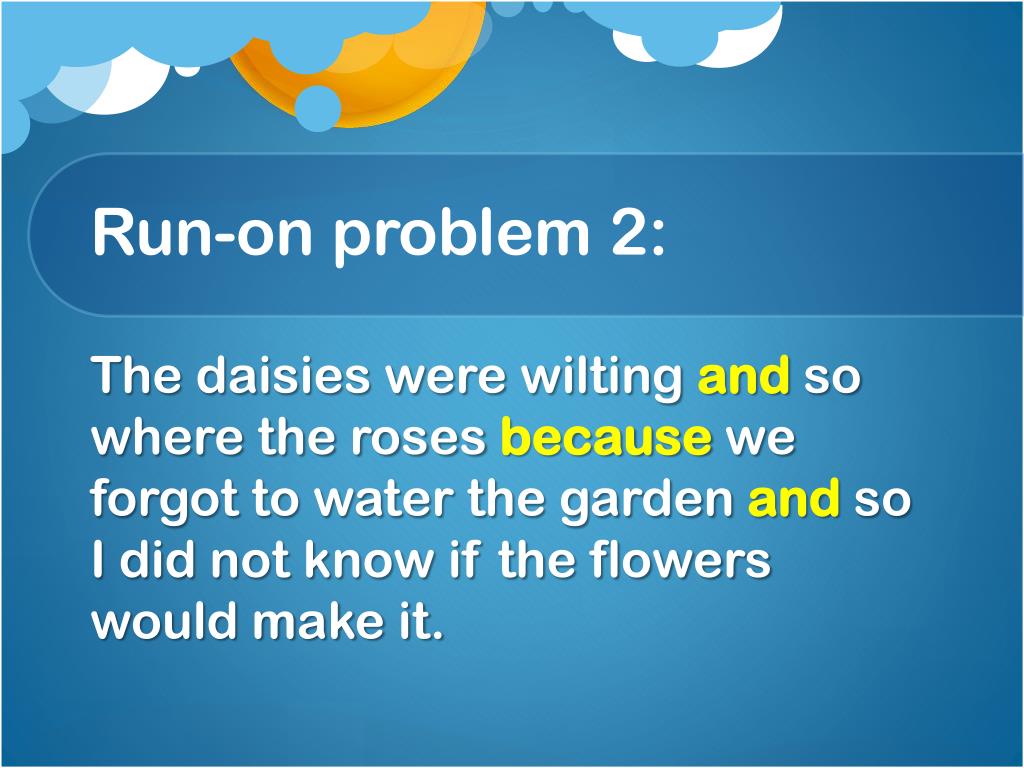 Run-on problem 2:

The daisies were wilting and so where the roses because we forgot to water the garden and so I did not know if the flowers would make it.